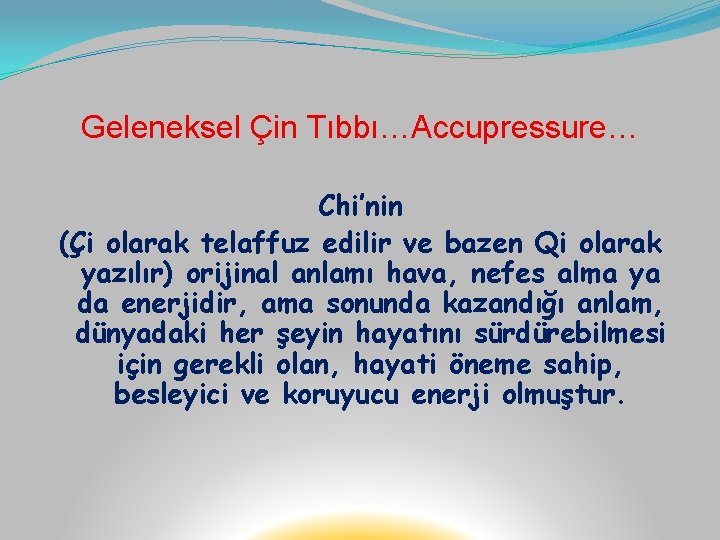 Geleneksel Çin Tıbbı…Accupressure…

Chi’nin
(Çi olarak telaffuz edilir ve bazen Qi olarak yazılır) orijinal anlamı hava, nefes alma ya da enerjidir, ama sonunda kazandığı anlam, dünyadaki her şeyin hayatını sürdürebilmesi için gerekli olan, hayati öneme sahip, besleyici ve koruyucu enerji olmuştur.